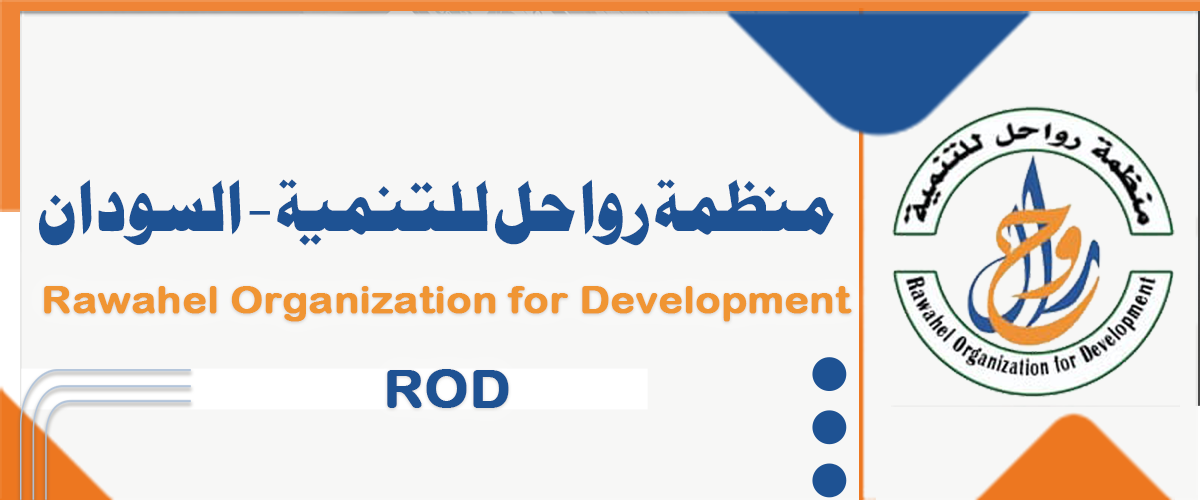 منظمة رواحل للتنمية - السودان

Rawahel Organization for Development

ROD

منظمة رواحل للتنمية

رواحل

Rawahel Organization for Development